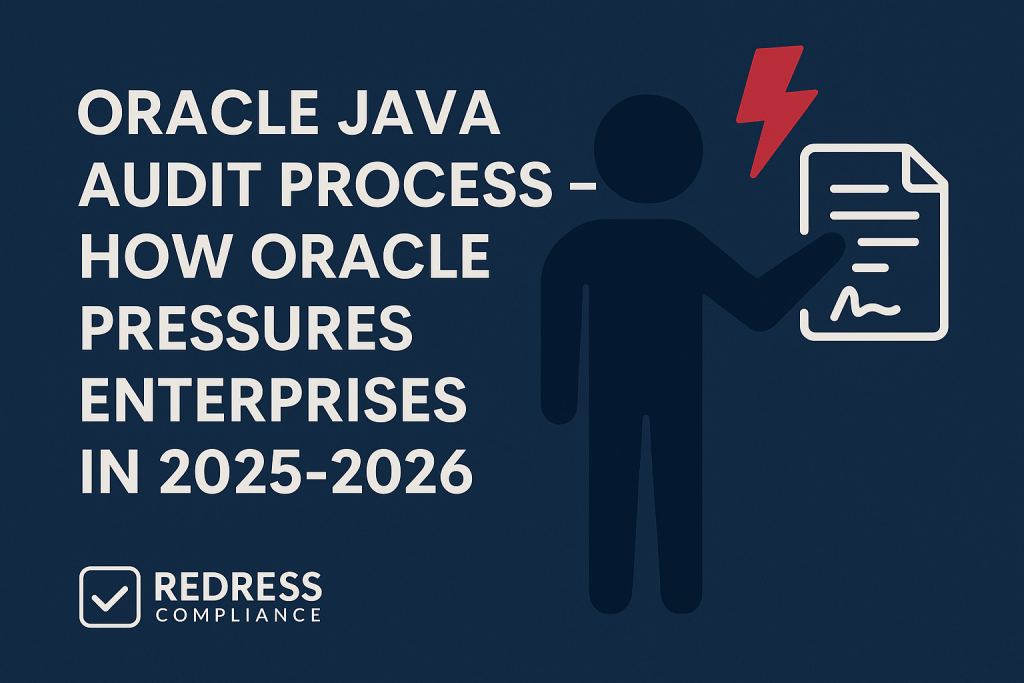 ORACLE JAVA AUDIT PROCESS – HOW ORACLE PRESSURES ENTERPRISES IN 2025-2026

REDRESS COMPLIANCE